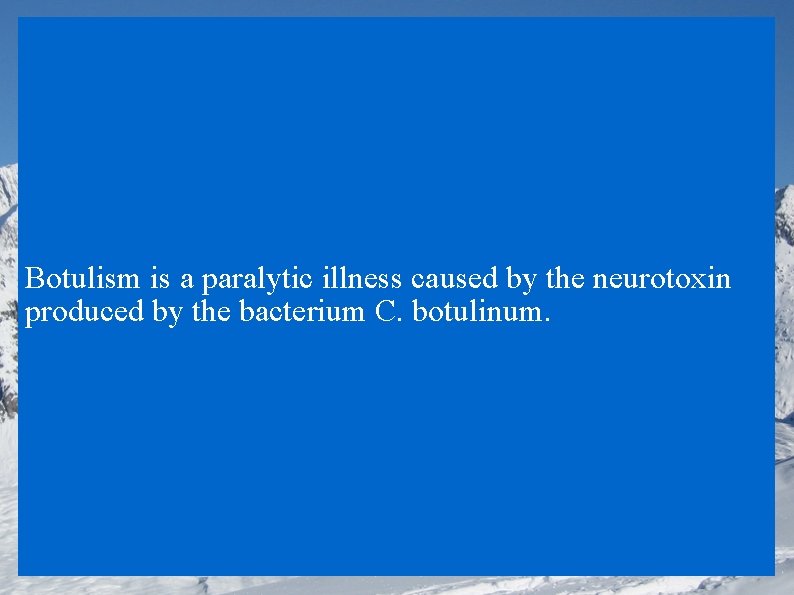 Botulism is a paralytic illness caused by the neurotoxin produced by the bacterium C. botulinum.